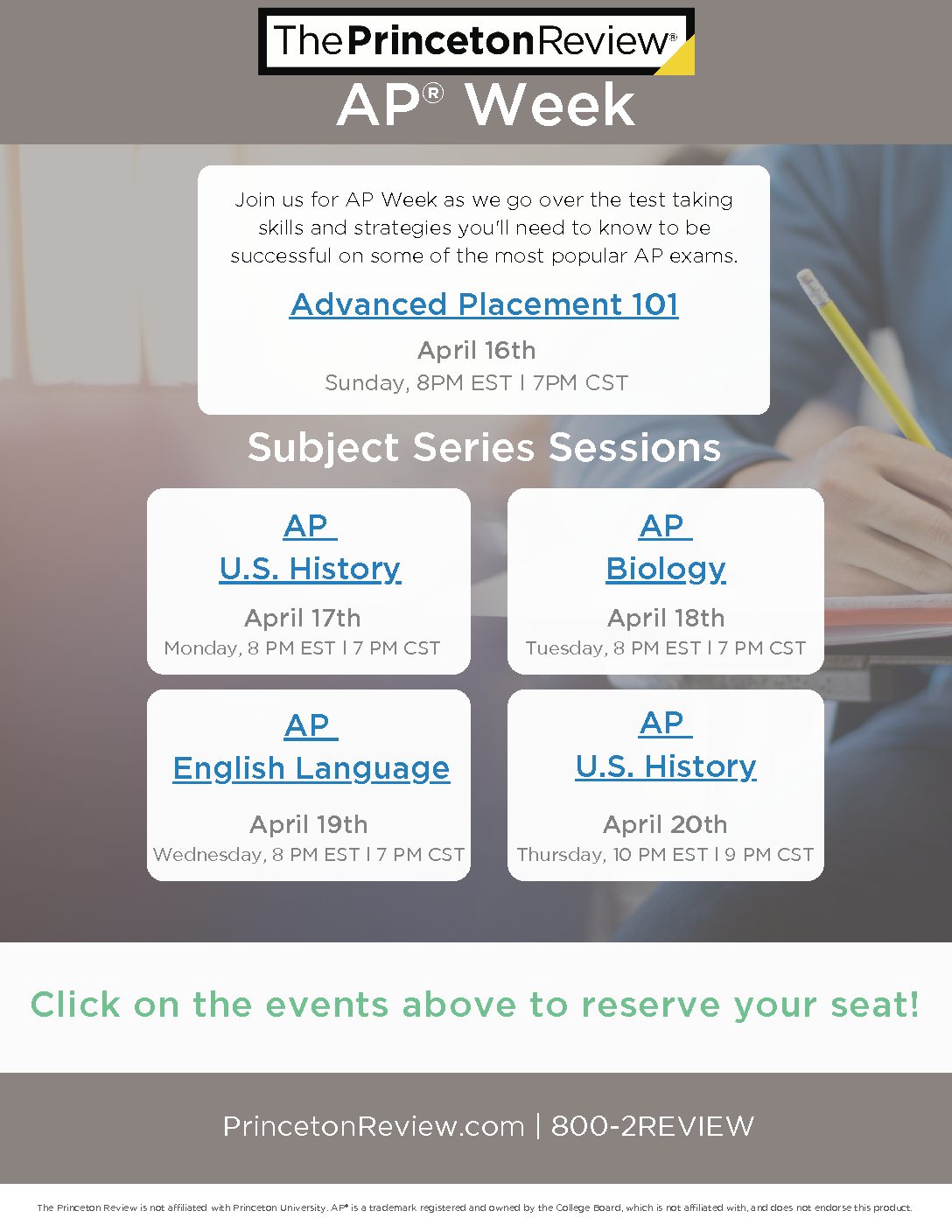 The Princeton Review®

AP® Week

Join us for AP Week as we go over the test taking skills and strategies you'll need to know to be successful on some of the most popular AP exams.

Advanced Placement 101

April 16th
Sunday, 8PM EST | 7PM CST

Subject Series Sessions

AP U.S. History
April 17th
Monday, 8 PM EST | 7 PM CST

AP Biology
April 18th
Tuesday, 8 PM EST | 7 PM CST

AP English Language
April 19th
Wednesday, 8 PM EST | 7 PM CST

AP U.S. History
April 20th
Thursday, 10 PM EST | 9 PM CST

Click on the events above to reserve your seat!

PrincetonReview.com | 800-2REVIEW

The Princeton Review is not affiliated with Princeton University. AP® is a trademark registered and owned by the College Board, which is not affiliated with, and does not endorse this product.